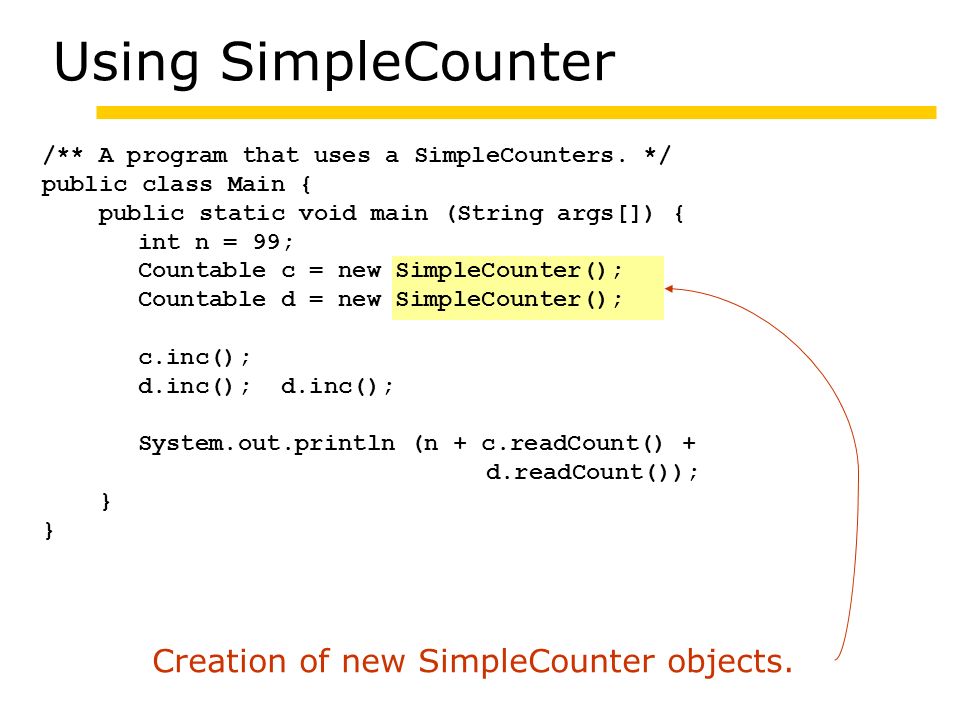 Using SimpleCounter

/** A program that uses a SimpleCounters. */
public class Main {
    public static void main (String args[]) {
        int n = 99;
        Countable c = new SimpleCounter();
        Countable d = new SimpleCounter();

        c.inc();
        d.inc();  d.inc();

        System.out.println (n + c.readCount() +
                                    d.readCount());
    }
}

Creation of new SimpleCounter objects.